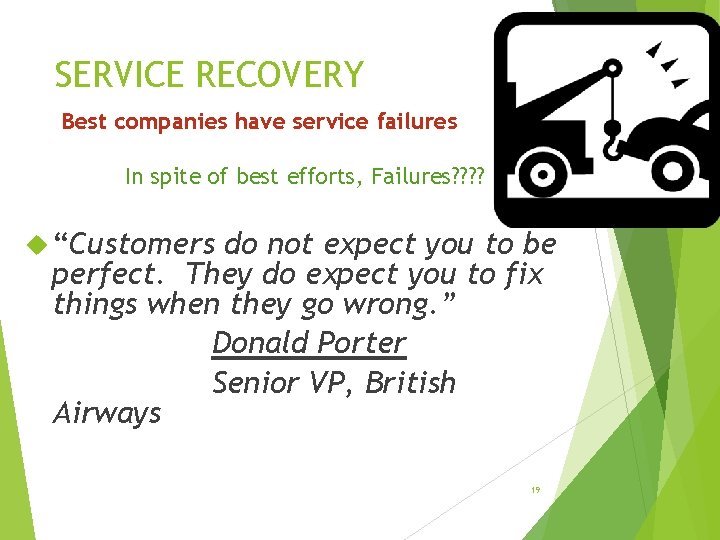 SERVICE RECOVERY

Best companies have service failures

In spite of best efforts, Failures????

“Customers do not expect you to be perfect. They do expect you to fix things when they go wrong.”

Donald Porter

Senior VP, British Airways

19